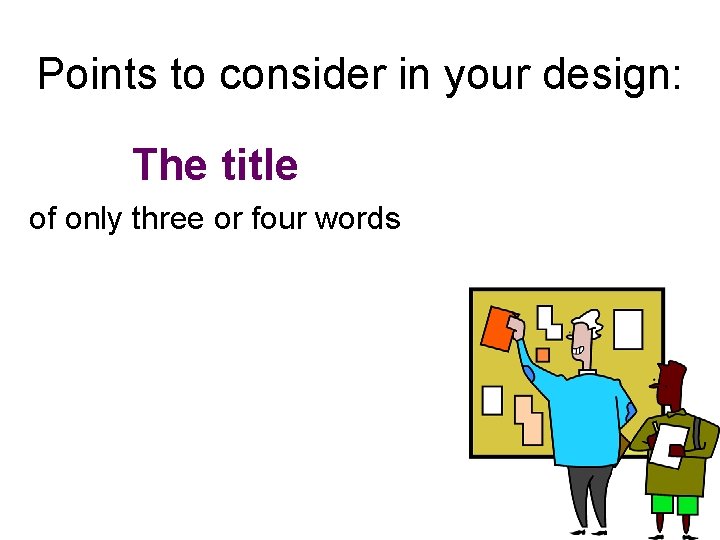 Points to consider in your design:

The title

of only three or four words